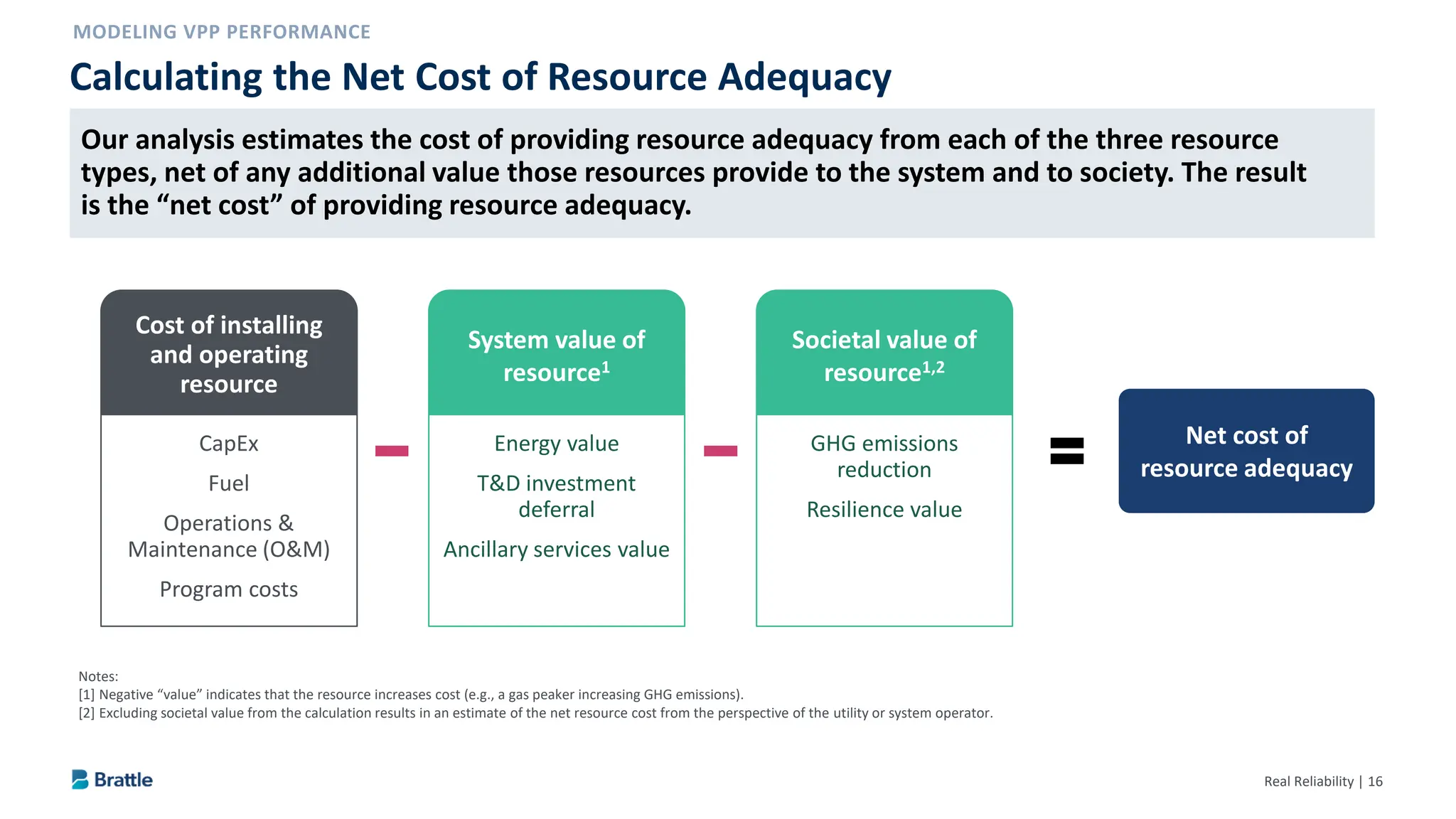 MODELING VPP PERFORMANCE

Calculating the Net Cost of Resource Adequacy

Our analysis estimates the cost of providing resource adequacy from each of the three resource types, net of any additional value those resources provide to the system and to society. The result is the “net cost” of providing resource adequacy.

Cost of installing and operating resource

CapEx

Fuel

Operations & Maintenance (O&M)

Program costs

−

System value of resource$^{1}$

Energy value

T&D investment deferral

Ancillary services value

−

Societal value of resource$^{1,2}$

GHG emissions reduction

Resilience value

=

Net cost of resource adequacy

Notes:
[1] Negative “value” indicates that the resource increases cost (e.g., a gas peaker increasing GHG emissions).
[2] Excluding societal value from the calculation results in an estimate of the net resource cost from the perspective of the utility or system operator.

Brattle

Real Reliability | 16